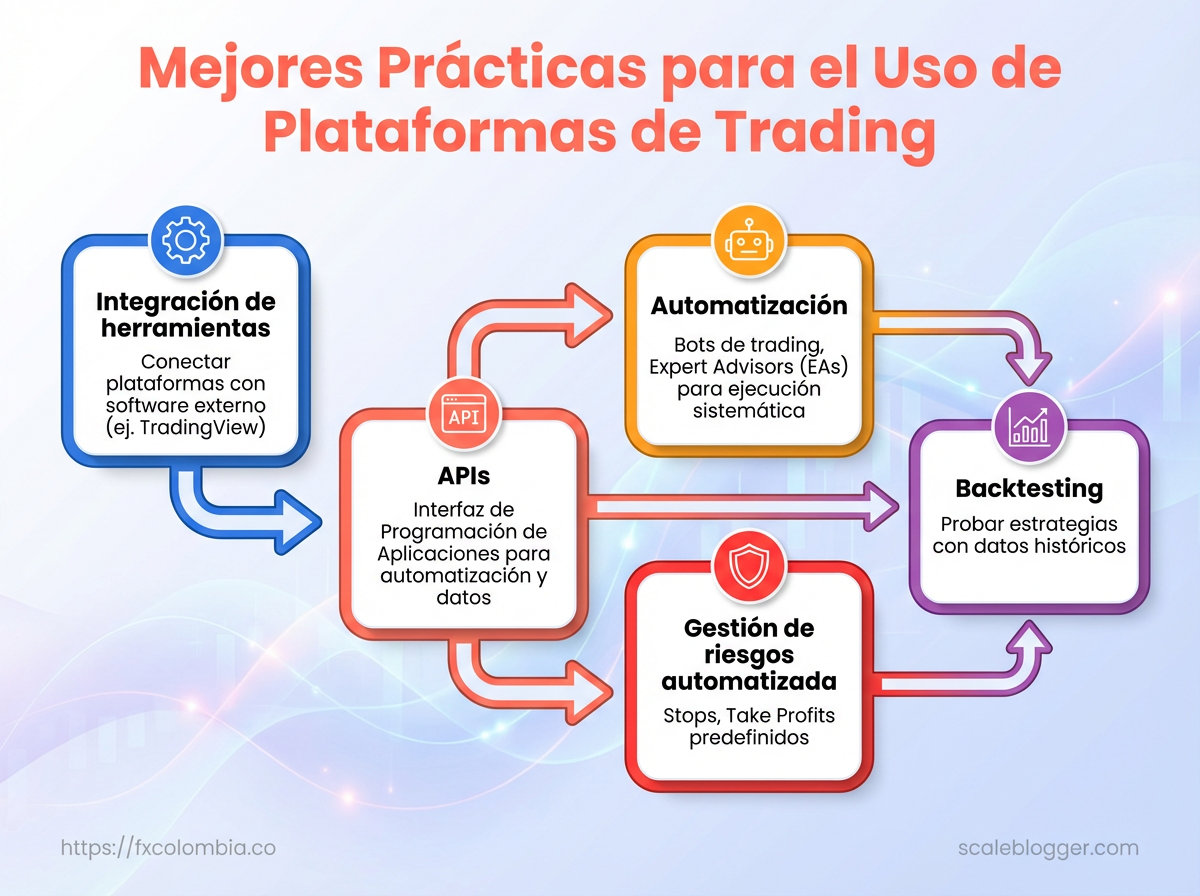 Mejores Prácticas para el Uso de Plataformas de Trading

Integración de herramientas
Conectar plataformas con software externo (ej. TradingView)

API
APIs
Interfaz de Programación de Aplicaciones para automatización y datos

Automatización
Bots de trading, Expert Advisors (EAs) para ejecución sistemática

Gestión de riesgos automatizada
Stops, Take Profits predefinidos

Backtesting
Probar estrategias con datos históricos

https://fxcolombia.co

scaleblogger.com